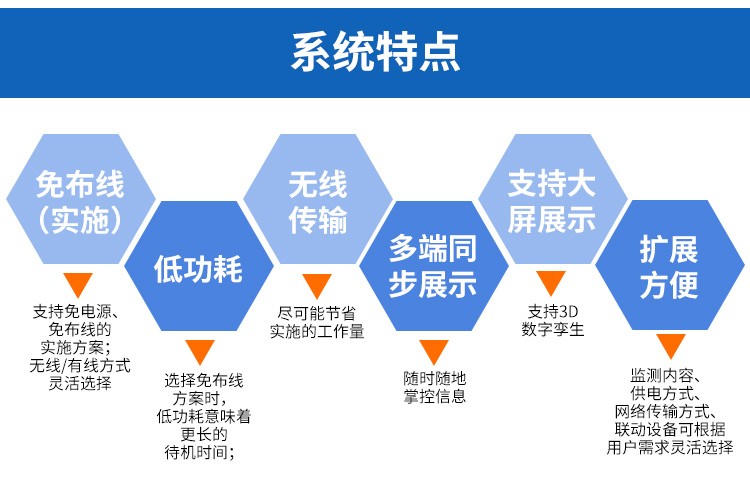 系统特点

免布线（实施）

支持免电源、免布线的实施方案；无线/有线方式灵活选择

低功耗

选择免布线方案时，低功耗意味着更长的待机时间；

无线传输

尽可能节省实施的工作量

多端同步展示

随时随地掌控信息

支持大屏展示

支持3D数字孪生

扩展方便

监测内容、供电方式、网络传输方式、联动设备可根据用户需求灵活选择